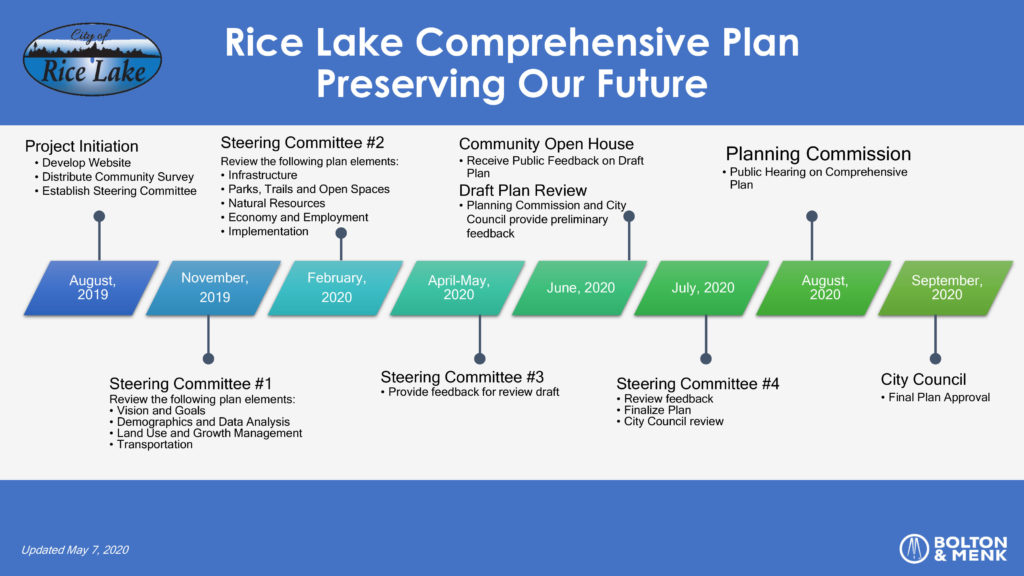 City of Rice Lake

Rice Lake Comprehensive Plan
Preserving Our Future

Project Initiation
• Develop Website
• Distribute Community Survey
• Establish Steering Committee

Steering Committee #2
Review the following plan elements:
• Infrastructure
• Parks, Trails and Open Spaces
• Natural Resources
• Economy and Employment
• Implementation

Community Open House
• Receive Public Feedback on Draft Plan

Draft Plan Review
• Planning Commission and City Council provide preliminary feedback

Planning Commission
• Public Hearing on Comprehensive Plan

August, 2019

November, 2019

February, 2020

April-May, 2020

June, 2020

July, 2020

August, 2020

September, 2020

Steering Committee #1
Review the following plan elements:
• Vision and Goals
• Demographics and Data Analysis
• Land Use and Growth Management
• Transportation

Steering Committee #3
• Provide feedback for review draft

Steering Committee #4
• Review feedback
• Finalize Plan
• City Council review

City Council
• Final Plan Approval

Updated May 7, 2020

BOLTON & MENK